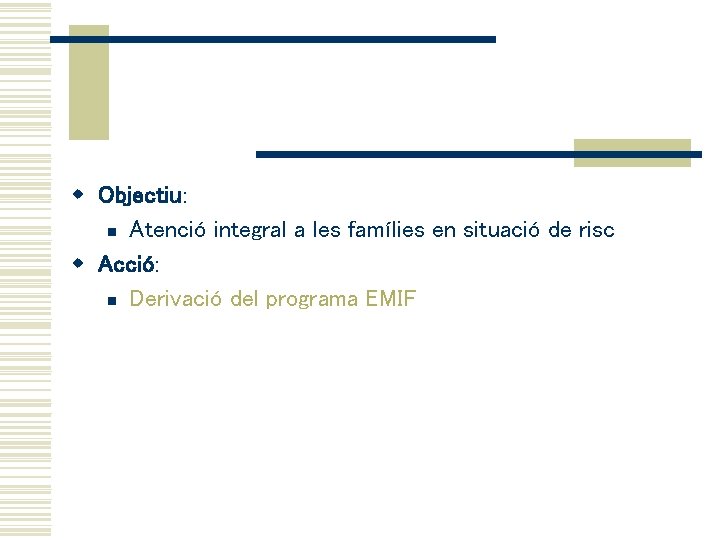 Objectiu:

Atenció integral a les famílies en situació de risc

Acció:

Derivació del programa EMIF